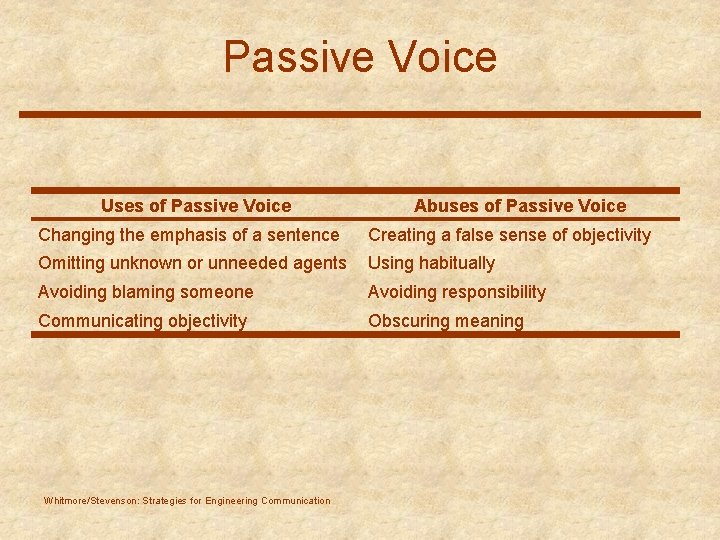 Passive Voice

| Uses of Passive Voice | Abuses of Passive Voice |
|---|---|
| Changing the emphasis of a sentence | Creating a false sense of objectivity |
| Omitting unknown or unneeded agents | Using habitually |
| Avoiding blaming someone | Avoiding responsibility |
| Communicating objectivity | Obscuring meaning |

Whitmore/Stevenson: Strategies for Engineering Communication